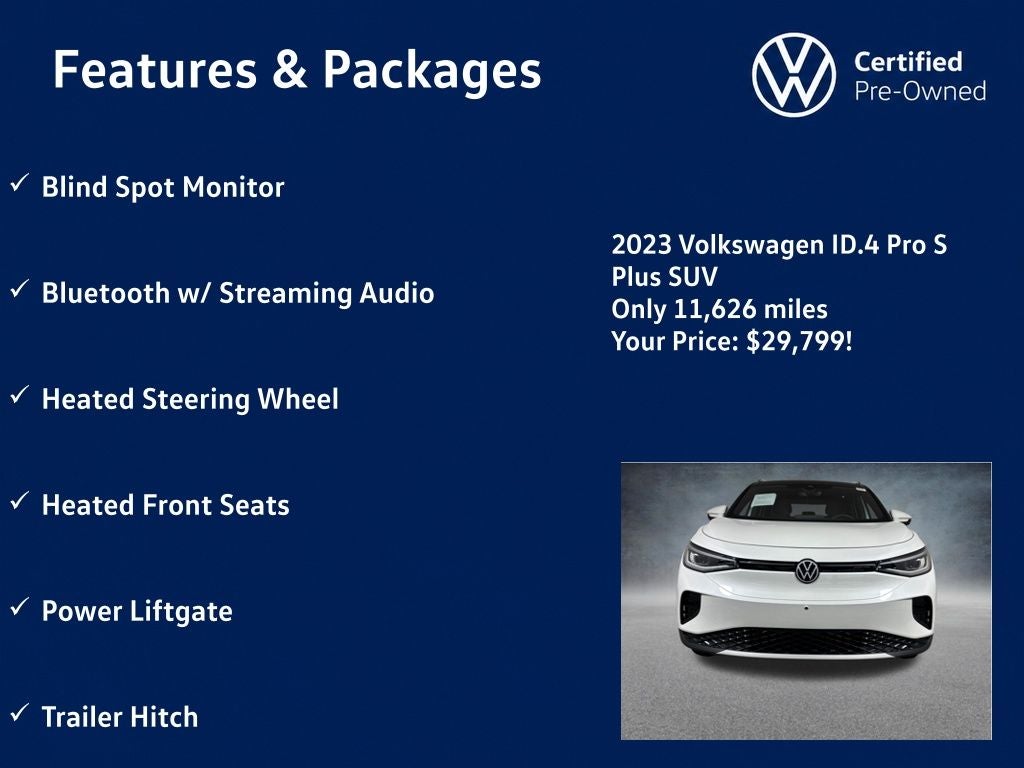 Features & Packages

Certified
Pre-Owned

✓ Blind Spot Monitor

✓ Bluetooth w/ Streaming Audio

✓ Heated Steering Wheel

✓ Heated Front Seats

✓ Power Liftgate

✓ Trailer Hitch

2023 Volkswagen ID.4 Pro S Plus SUV
Only 11,626 miles
Your Price: $29,799!